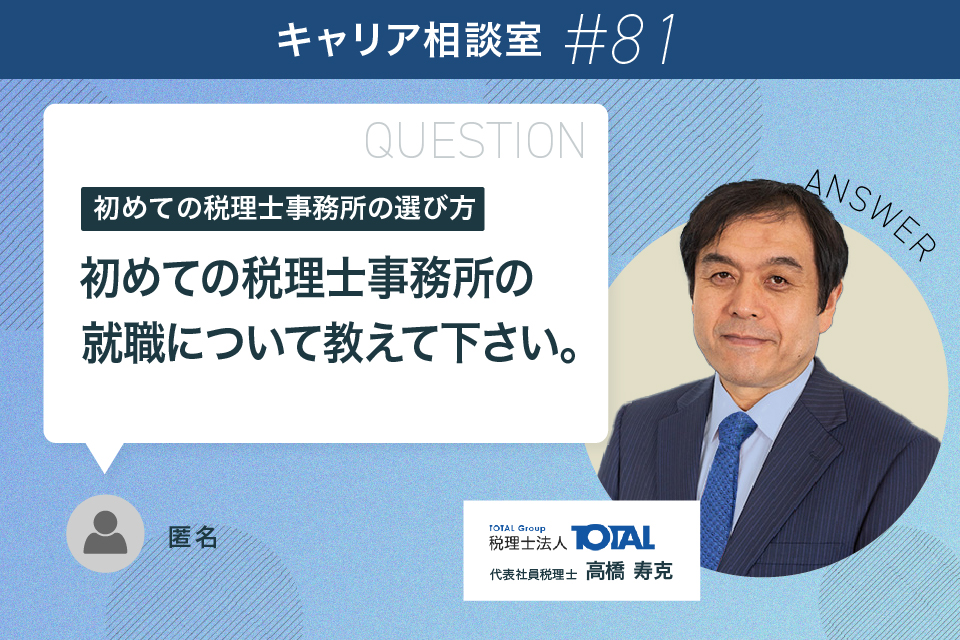 キャリア相談室 #81

QUESTION

初めての税理士事務所の選び方

初めての税理士事務所の就職について教えて下さい。

ANSWER

匿名

TOTAL Group
税理士法人 TOTAL
代表社員税理士 高橋 寿克